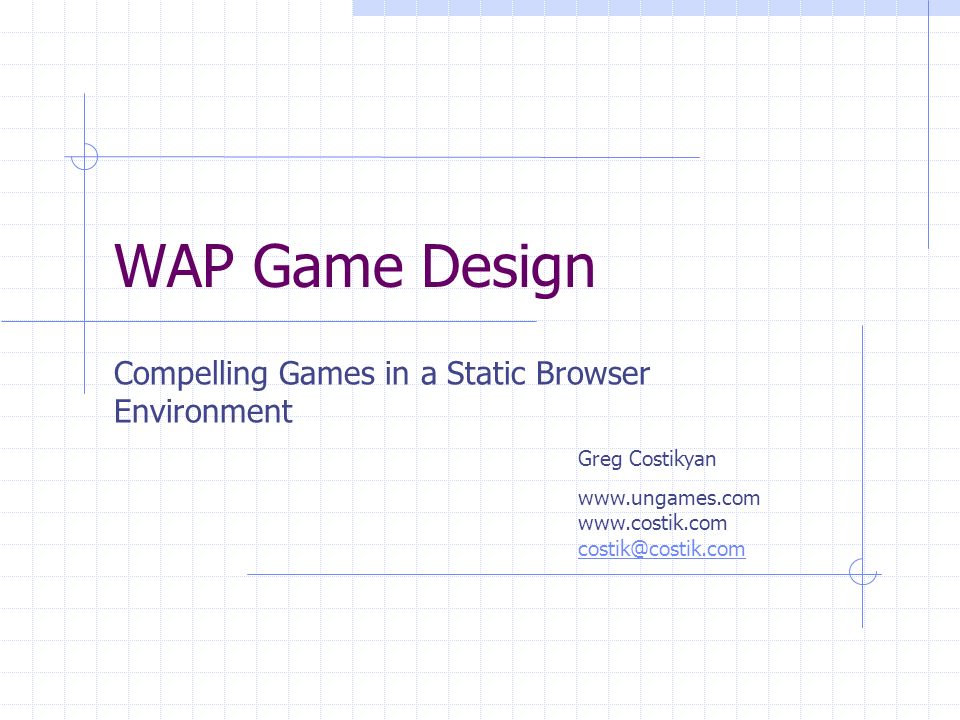 WAP Game Design

Compelling Games in a Static Browser Environment

Greg Costikyan

www.ungames.com
www.costik.com
costik@costik.com